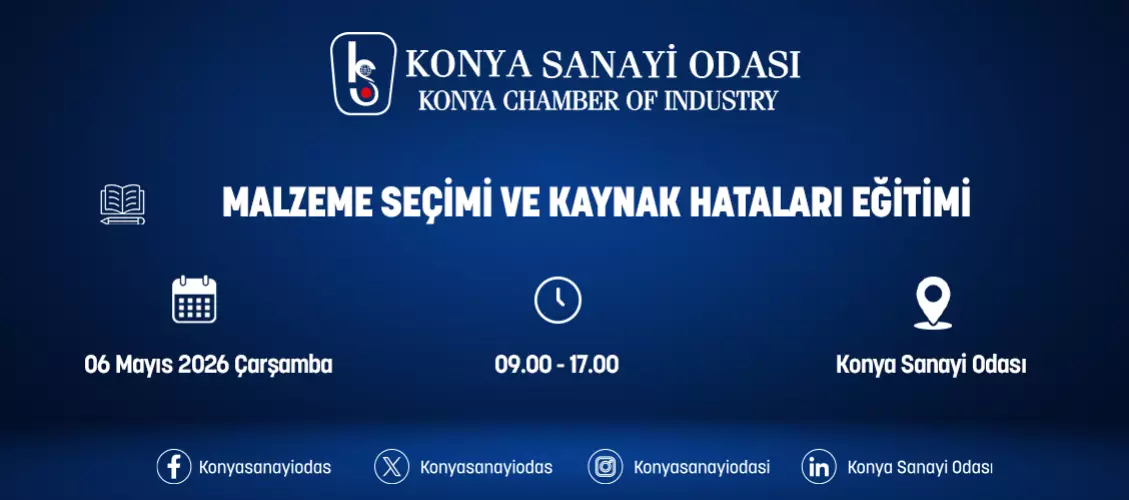 KONYA SANAYİ ODASI
KONYA CHAMBER OF INDUSTRY

MALZEME SEÇİMİ VE KAYNAK HATALARI EĞİTİMİ

06 Mayıs 2026 Çarşamba

09.00 - 17.00

Konya Sanayi Odası

Konyasanayiodas

Konyasanayiodas

Konyasanayiodasi

Konya Sanayi Odası